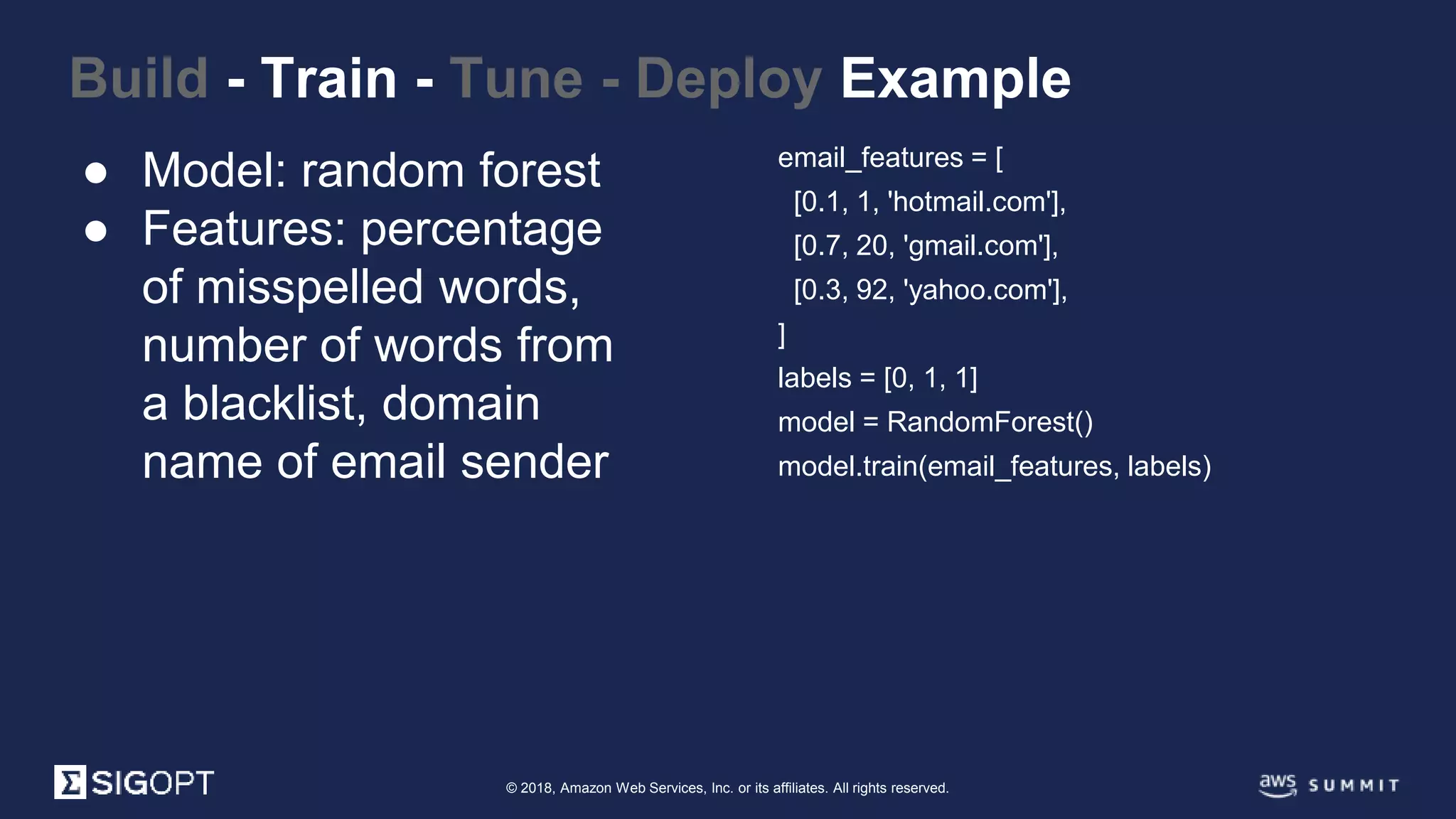 Build - Train - Tune - Deploy Example

● Model: random forest
● Features: percentage of misspelled words, number of words from a blacklist, domain name of email sender

email_features = [
[0.1, 1, 'hotmail.com'],
[0.7, 20, 'gmail.com'],
[0.3, 92, 'yahoo.com'],
]
labels = [0, 1, 1]
model = RandomForest()
model.train(email_features, labels)

Σ SIGOPT

© 2018, Amazon Web Services, Inc. or its affiliates. All rights reserved.

aws SUMMIT